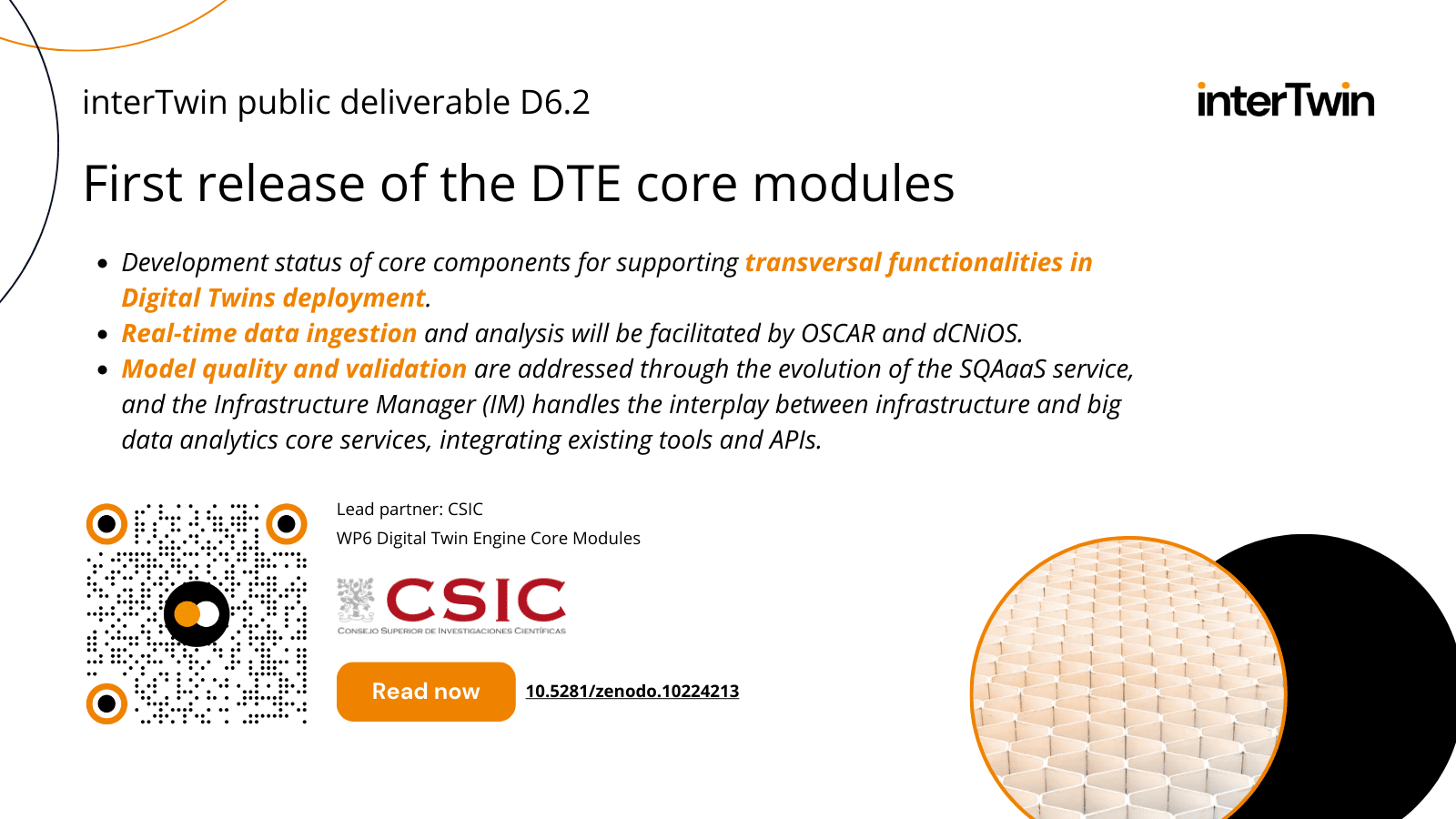 interTwin public deliverable D6.2

interTwin

First release of the DTE core modules

- Development status of core components for supporting transversal functionalities in Digital Twins deployment.
- Real-time data ingestion and analysis will be facilitated by OSCAR and dCNiOS.
- Model quality and validation are addressed through the evolution of the SQAaaS service, and the Infrastructure Manager (IM) handles the interplay between infrastructure and big data analytics core services, integrating existing tools and APIs.

Lead partner: CSIC
WP6 Digital Twin Engine Core Modules

CSIC
CONSEJO SUPERIOR DE INVESTIGACIONES CIENTÍFICAS

Read now

10.5281/zenodo.10224213